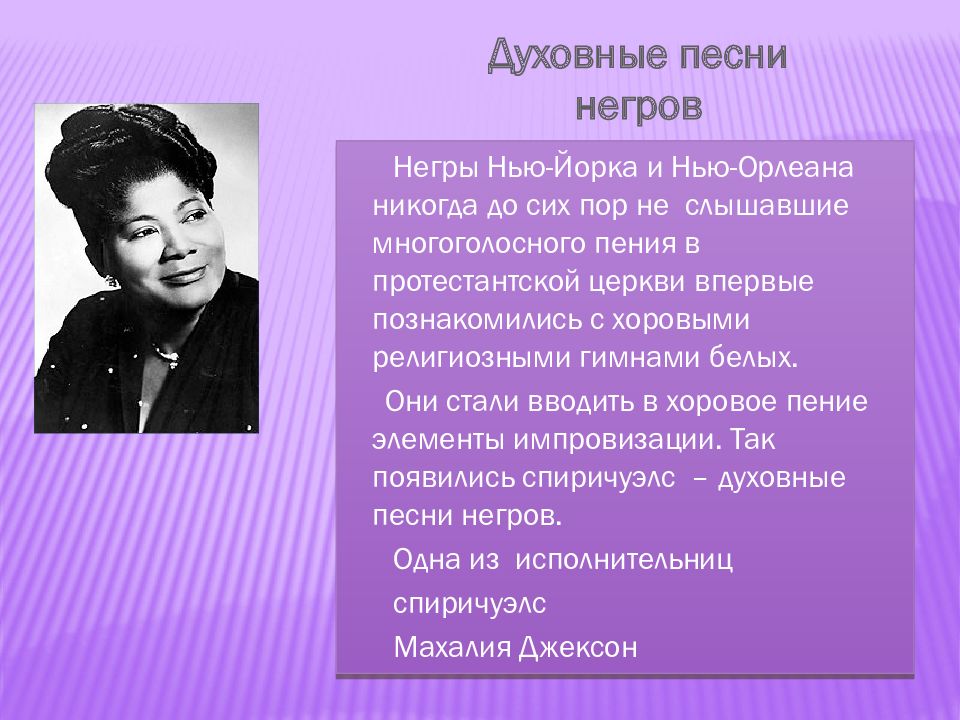 Духовные песни негров

Негры Нью-Йорка и Нью-Орлеана никогда до сих пор не слышавшие многоголосного пения в протестантской церкви впервые познакомились с хоровыми религиозными гимнами белых.

Они стали вводить в хоровое пение элементы импровизации. Так появились спиричуэлс – духовные песни негров.

Одна из исполнительниц спиричуэлс

Махалия Джексон